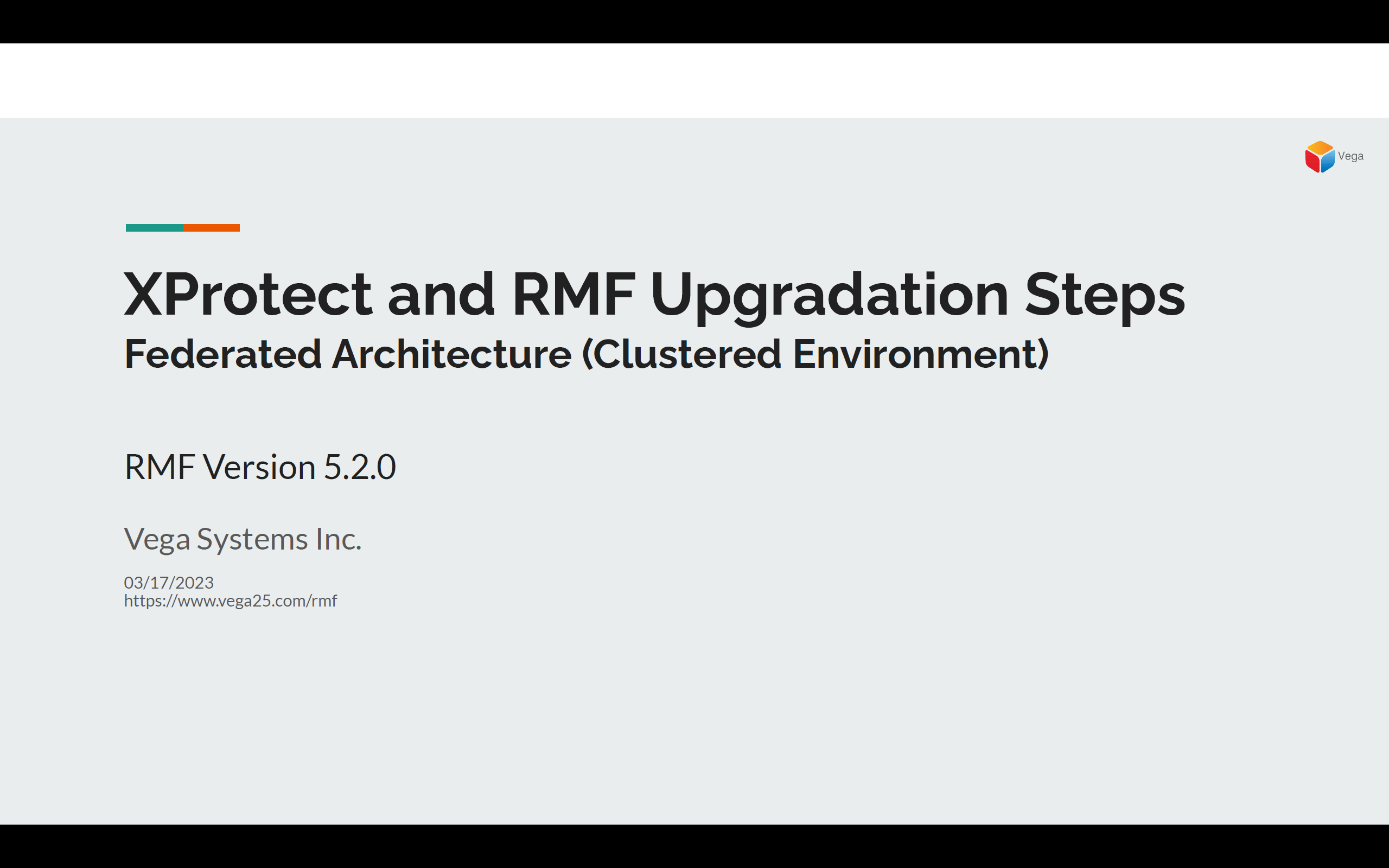 Vega

XProtect and RMF Upgradation Steps
Federated Architecture (Clustered Environment)

RMF Version 5.2.0

Vega Systems Inc.

03/17/2023
https://www.vega25.com/rmf